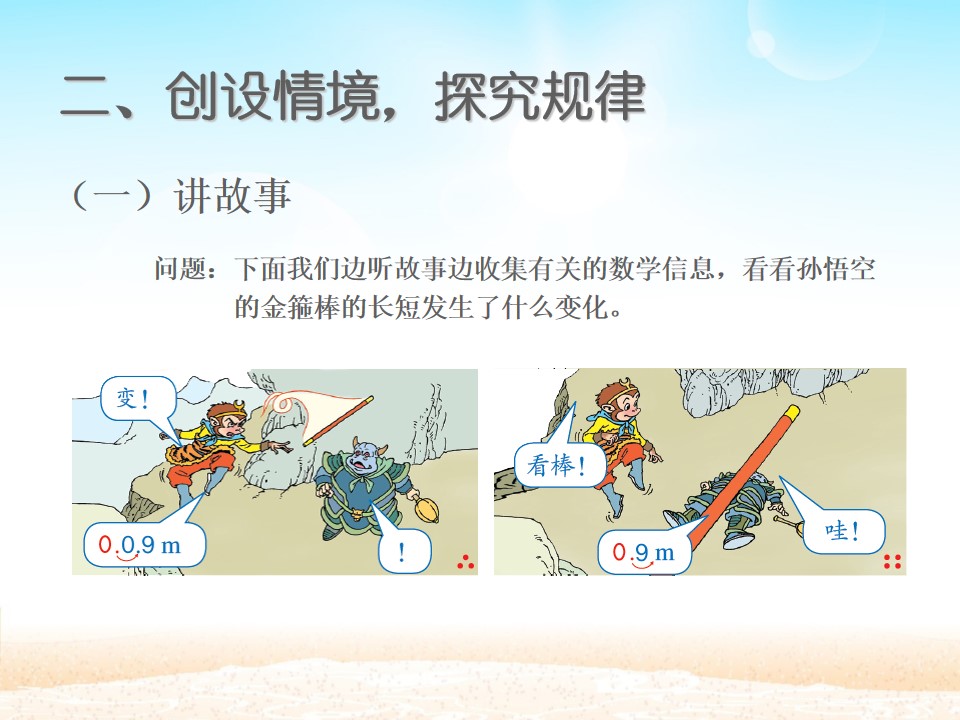 二、创设情境，探究规律

（一）讲故事

问题：下面我们边听故事边收集有关的数学信息，看看孙悟空的金箍棒的长短发生了什么变化。

变！

0.09 m

！

看棒！

0.9 m

哇！